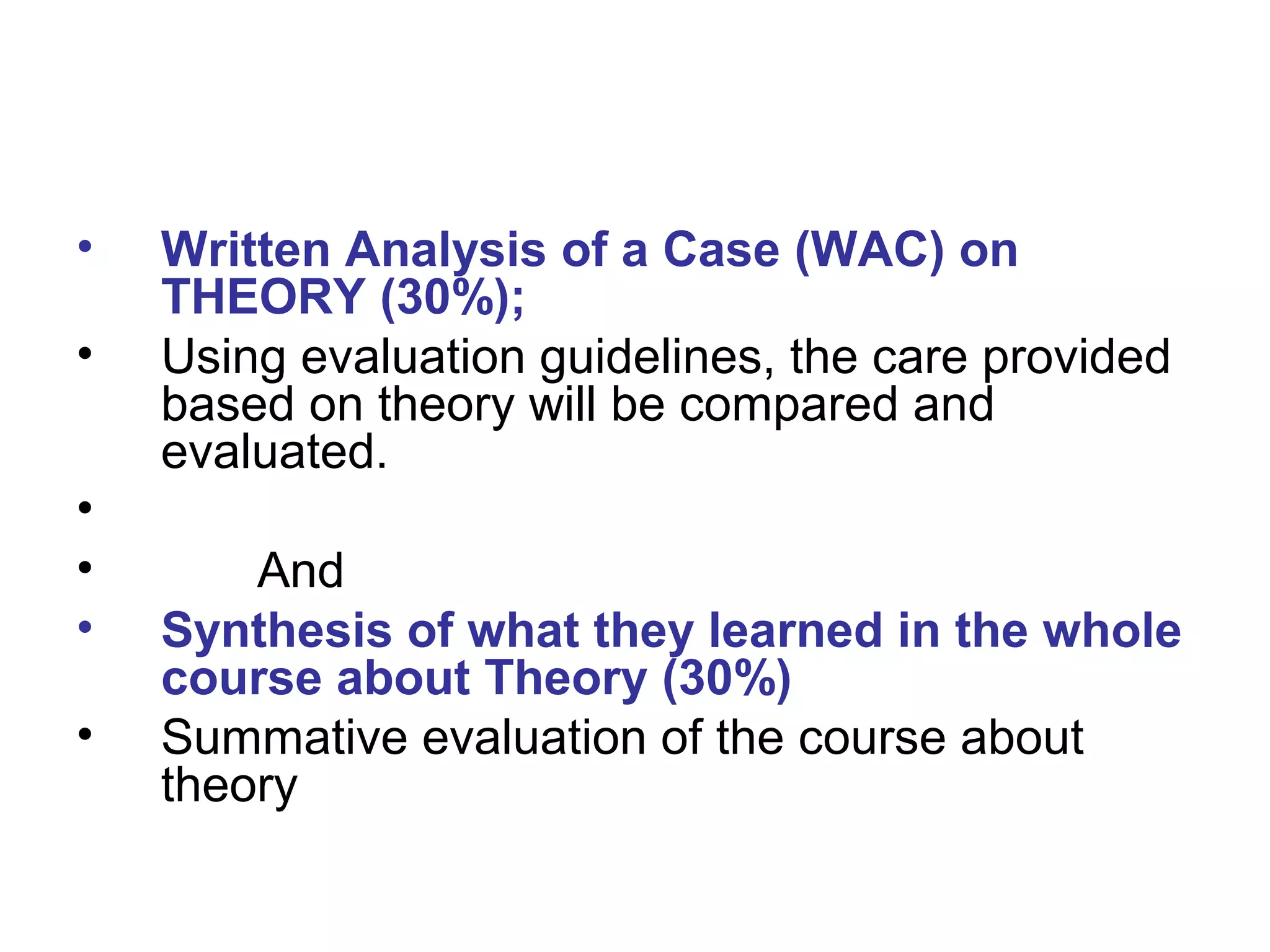 • Written Analysis of a Case (WAC) on THEORY (30%);
• Using evaluation guidelines, the care provided based on theory will be compared and evaluated.
•
• And
• Synthesis of what they learned in the whole course about Theory (30%)
• Summative evaluation of the course about theory